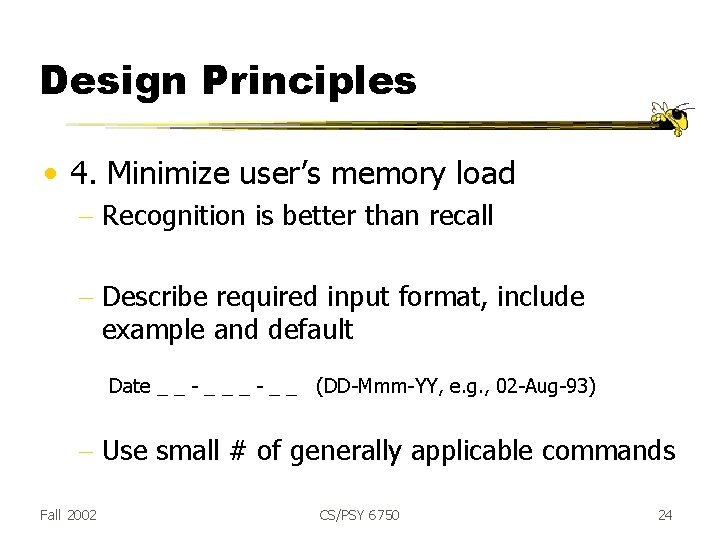 Design Principles

• 4. Minimize user's memory load

– Recognition is better than recall

– Describe required input format, include example and default

Date _ _ - _ _ _ - _ _ (DD-Mmm-YY, e.g., 02-Aug-93)

– Use small # of generally applicable commands

Fall 2002

CS/PSY 6750

24